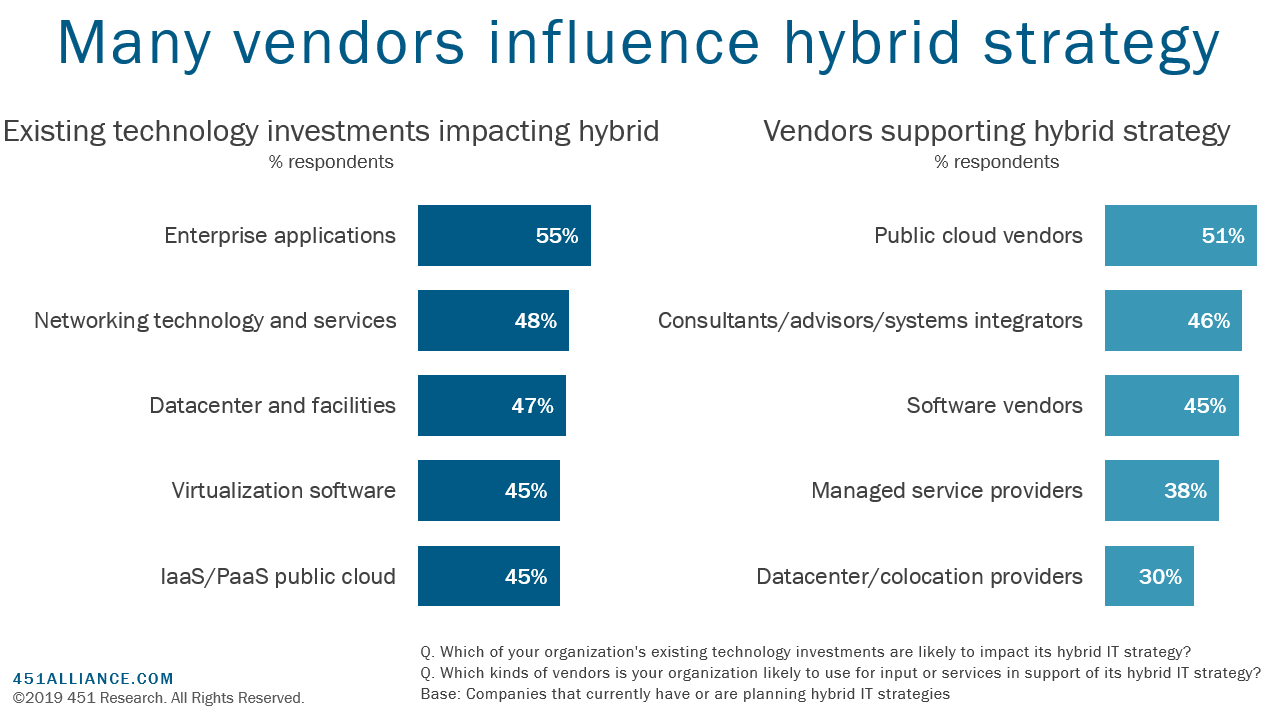 Many vendors influence hybrid strategy

Existing technology investments impacting hybrid
% respondents

Enterprise applications 55%
Networking technology and services 48%
Datacenter and facilities 47%
Virtualization software 45%
IaaS/PaaS public cloud 45%

Vendors supporting hybrid strategy
% respondents

Public cloud vendors 51%
Consultants/advisors/systems integrators 46%
Software vendors 45%
Managed service providers 38%
Datacenter/colocation providers 30%

Q. Which of your organization's existing technology investments are likely to impact its hybrid IT strategy?
Q. Which kinds of vendors is your organization likely to use for input or services in support of its hybrid IT strategy?
Base: Companies that currently have or are planning hybrid IT strategies

451ALLIANCE.COM
©2019 451 Research. All Rights Reserved.